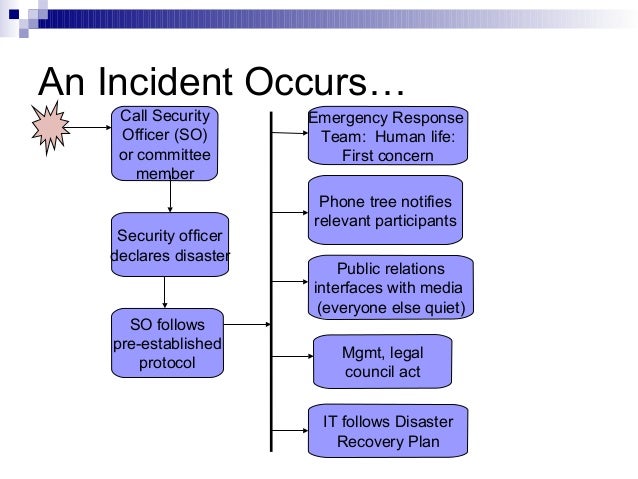 An Incident Occurs…

Call Security Officer (SO) or committee member

Security officer declares disaster

SO follows pre-established protocol

Emergency Response Team: Human life: First concern

Phone tree notifies relevant participants

Public relations interfaces with media (everyone else quiet)

Mgmt, legal council act

IT follows Disaster Recovery Plan